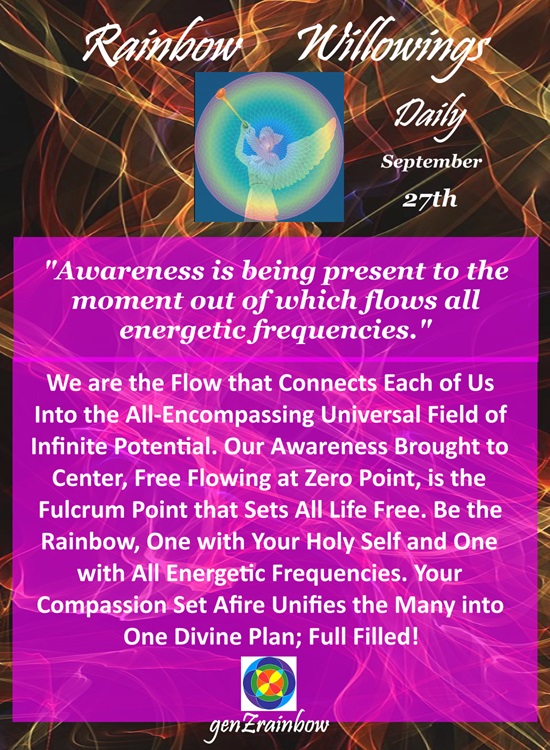 Rainbow Willowings

Daily

September

27th

"Awareness is being present to the moment out of which flows all energetic frequencies."

We are the Flow that Connects Each of Us Into the All-Encompassing Universal Field of Infinite Potential. Our Awareness Brought to Center, Free Flowing at Zero Point, is the Fulcrum Point that Sets All Life Free. Be the Rainbow, One with Your Holy Self and One with All Energetic Frequencies. Your Compassion Set Afire Unifies the Many into One Divine Plan; Full Filled!

genZrainbow